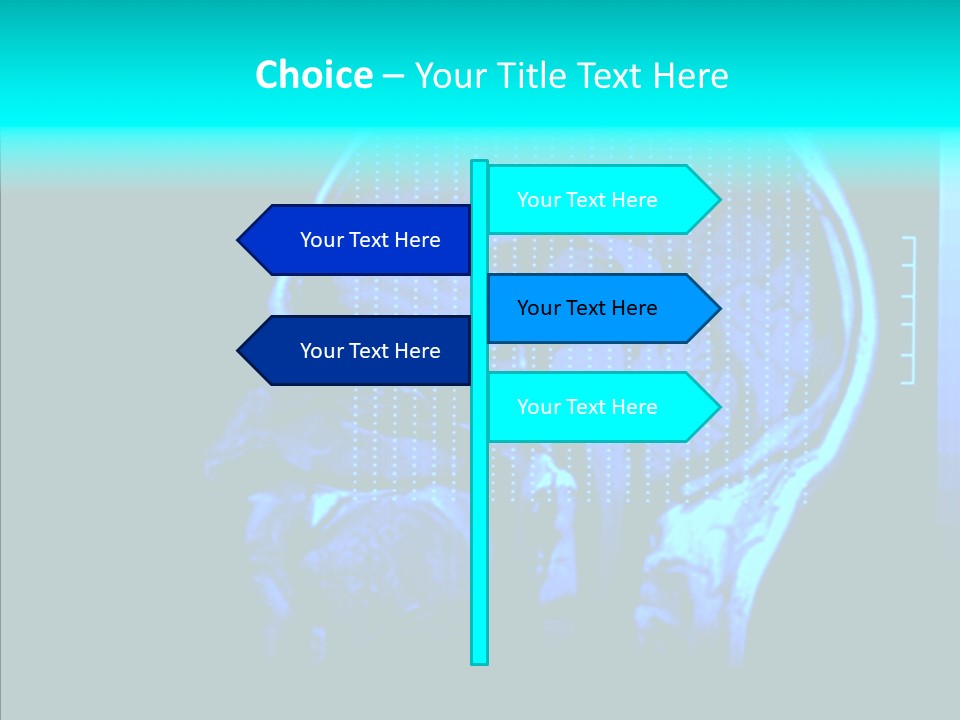 Choice – Your Title Text Here

Your Text Here

Your Text Here

Your Text Here

Your Text Here

Your Text Here